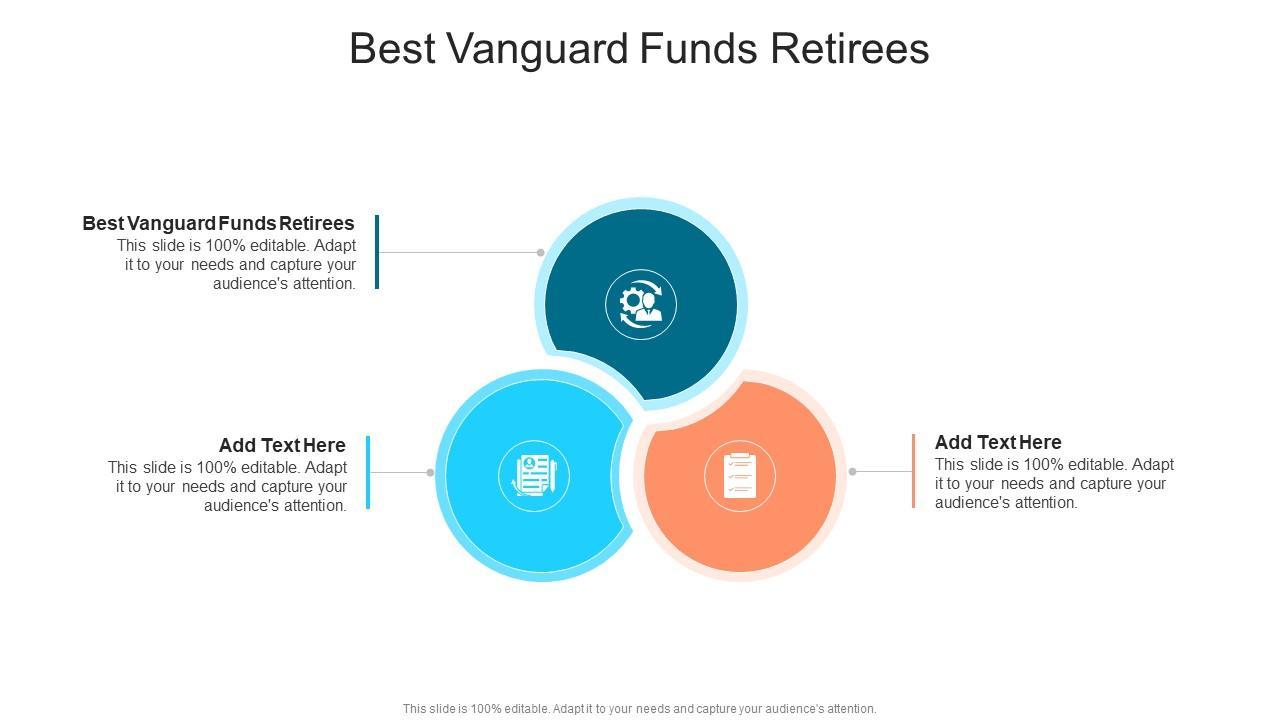 Best Vanguard Funds Retirees

Best Vanguard Funds Retirees
This slide is 100% editable. Adapt it to your needs and capture your audience's attention.

Add Text Here
This slide is 100% editable. Adapt it to your needs and capture your audience's attention.

Add Text Here
This slide is 100% editable. Adapt it to your needs and capture your audience's attention.

This slide is 100% editable. Adapt it to your needs and capture your audience's attention.